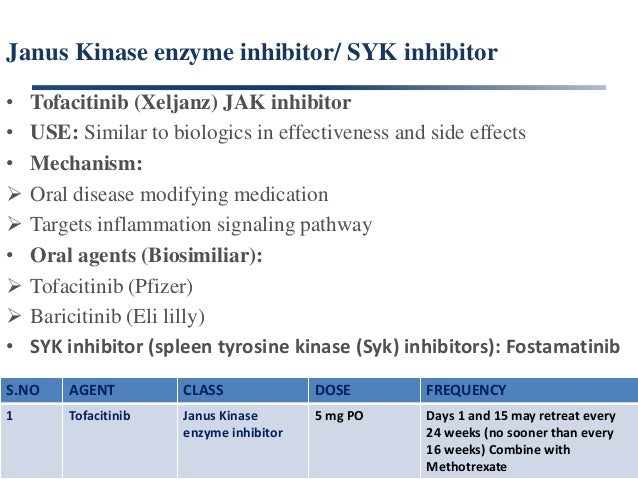 Janus Kinase enzyme inhibitor/ SYK inhibitor

• Tofacitinib (Xeljanz) JAK inhibitor
• USE: Similar to biologics in effectiveness and side effects
• Mechanism:
➢ Oral disease modifying medication
➢ Targets inflammation signaling pathway
• Oral agents (Biosimiliar):
➢ Tofacitinib (Pfizer)
➢ Baricitinib (Eli lilly)
• SYK inhibitor (spleen tyrosine kinase (Syk) inhibitors): Fostamatinib

| S.NO | AGENT | CLASS | DOSE | FREQUENCY |
|---|---|---|---|---|
| 1 | Tofacitinib | Janus Kinase enzyme inhibitor | 5 mg PO | Days 1 and 15 may retreat every 24 weeks (no sooner than every 16 weeks) Combine with Methotrexate |